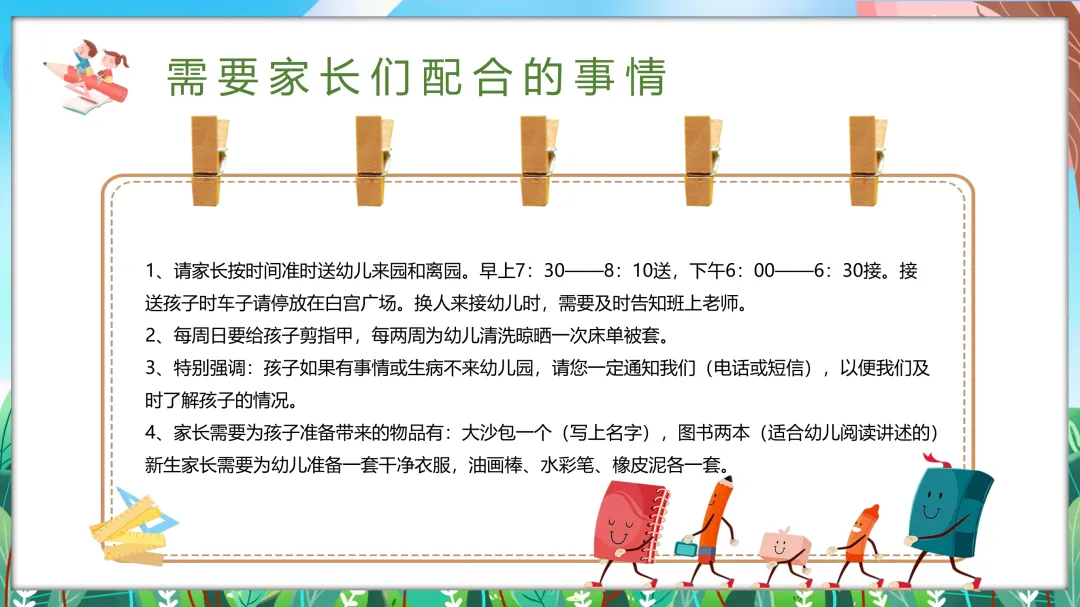 需要家长们配合的事情

1、请家长按时间准时送幼儿来园和离园。早上7：30——8：10送，下午6：00——6：30接。接送孩子时车子请停放在白宫广场。换人来接幼儿时，需要及时告知班上老师。
2、每周日要给孩子剪指甲，每两周为幼儿清洗晾晒一次床单被套。
3、特别强调：孩子如果有事情或生病不来幼儿园，请您一定通知我们（电话或短信），以便我们及时了解孩子的情况。
4、家长需要为孩子准备带来的物品有：大沙包一个（写上名字），图书两本（适合幼儿阅读讲述的）新生家长需要为幼儿准备一套干净衣服，油画棒、水彩笔、橡皮泥各一套。